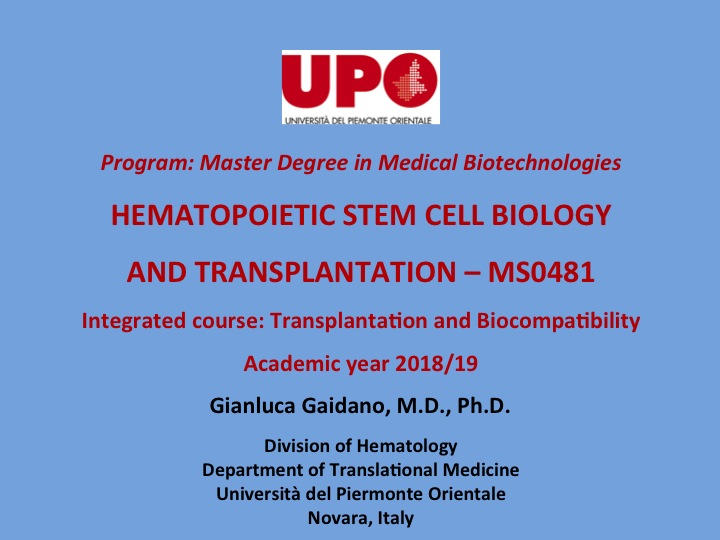 UPO
UNIVERSITÀ DEL PIEMONTE ORIENTALE

Program: Master Degree in Medical Biotechnologies

HEMATOPOIETIC STEM CELL BIOLOGY

AND TRANSPLANTATION – MS0481

Integrated course: Transplantation and Biocompatibility

Academic year 2018/19

Gianluca Gaidano, M.D., Ph.D.

Division of Hematology
Department of Translational Medicine
Università del Piermonte Orientale
Novara, Italy